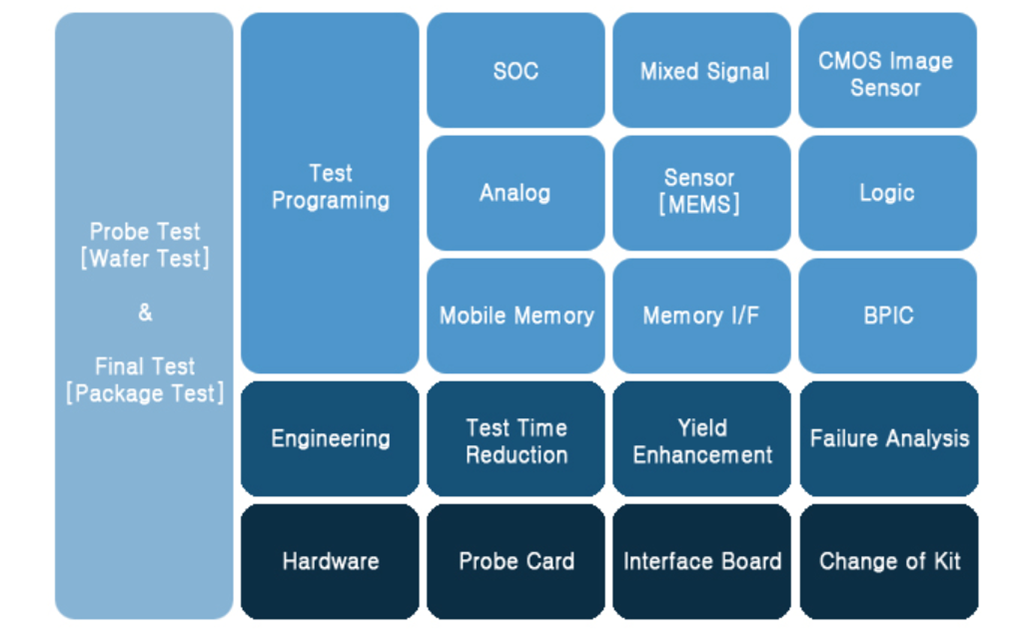 Probe Test
[Wafer Test]

&

Final Test
[Package Test]

Test Programing

SOC

Mixed Signal

CMOS Image Sensor

Analog

Sensor [MEMS]

Logic

Mobile Memory

Memory I/F

BPIC

Engineering

Test Time Reduction

Yield Enhancement

Failure Analysis

Hardware

Probe Card

Interface Board

Change of Kit